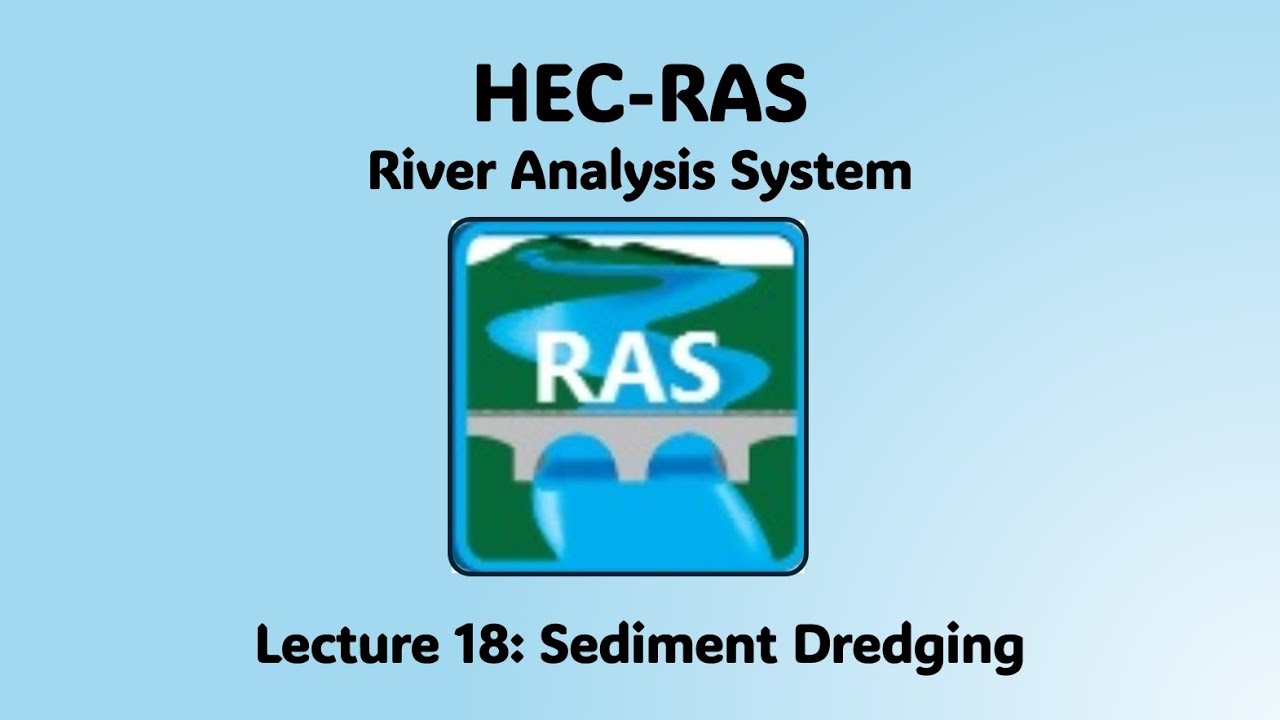 HEC-RAS
River Analysis System

RAS

Lecture 18: Sediment Dredging